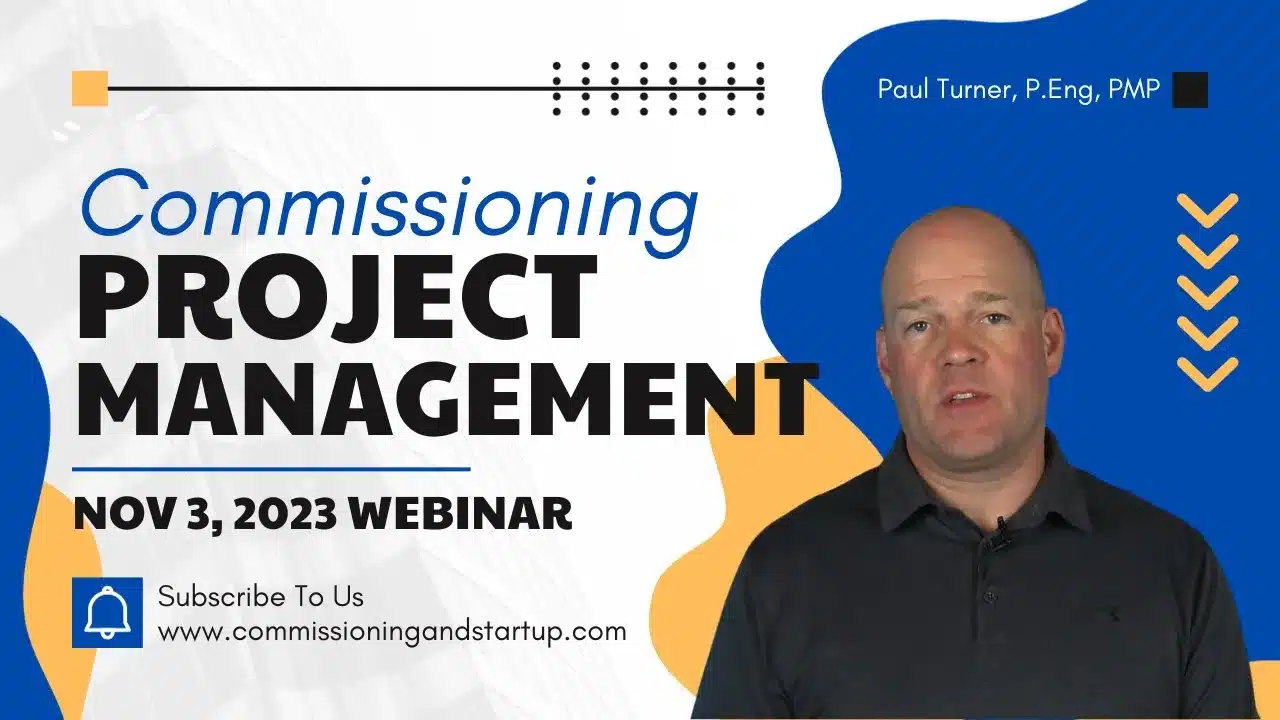 Paul Turner, P.Eng, PMP

Commissioning
PROJECT
MANAGEMENT

NOV 3, 2023 WEBINAR

Subscribe To Us
www.commissioningandstartup.com